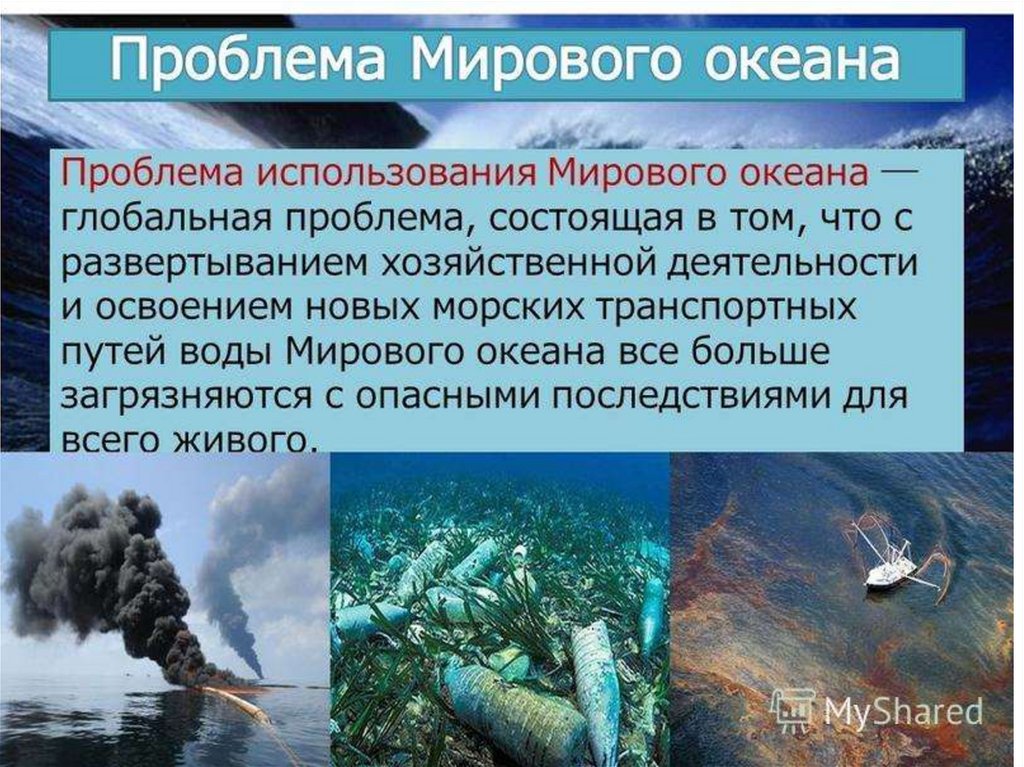 Проблема Мирового океана

Проблема использования Мирового океана — глобальная проблема, состоящая в том, что с развертыванием хозяйственной деятельности и освоением новых морских транспортных путей воды Мирового океана все больше загрязняются с опасными последствиями для всего живого.

MyShared